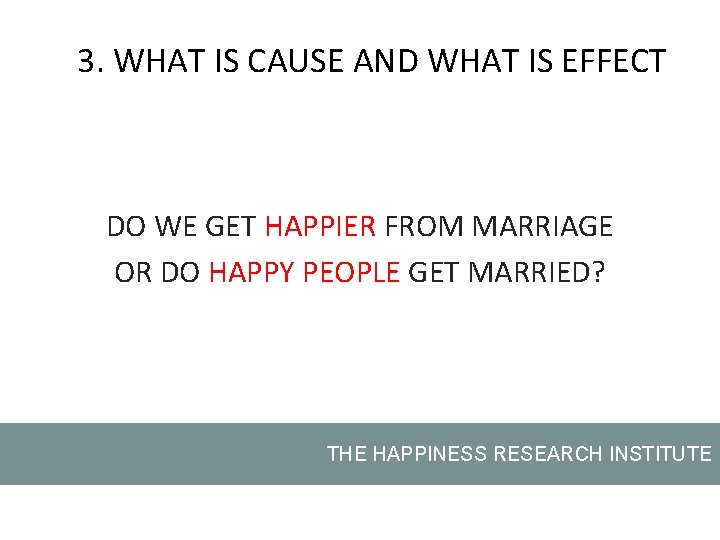 3. WHAT IS CAUSE AND WHAT IS EFFECT

DO WE GET HAPPIER FROM MARRIAGE OR DO HAPPY PEOPLE GET MARRIED?

THE HAPPINESS RESEARCH INSTITUTE